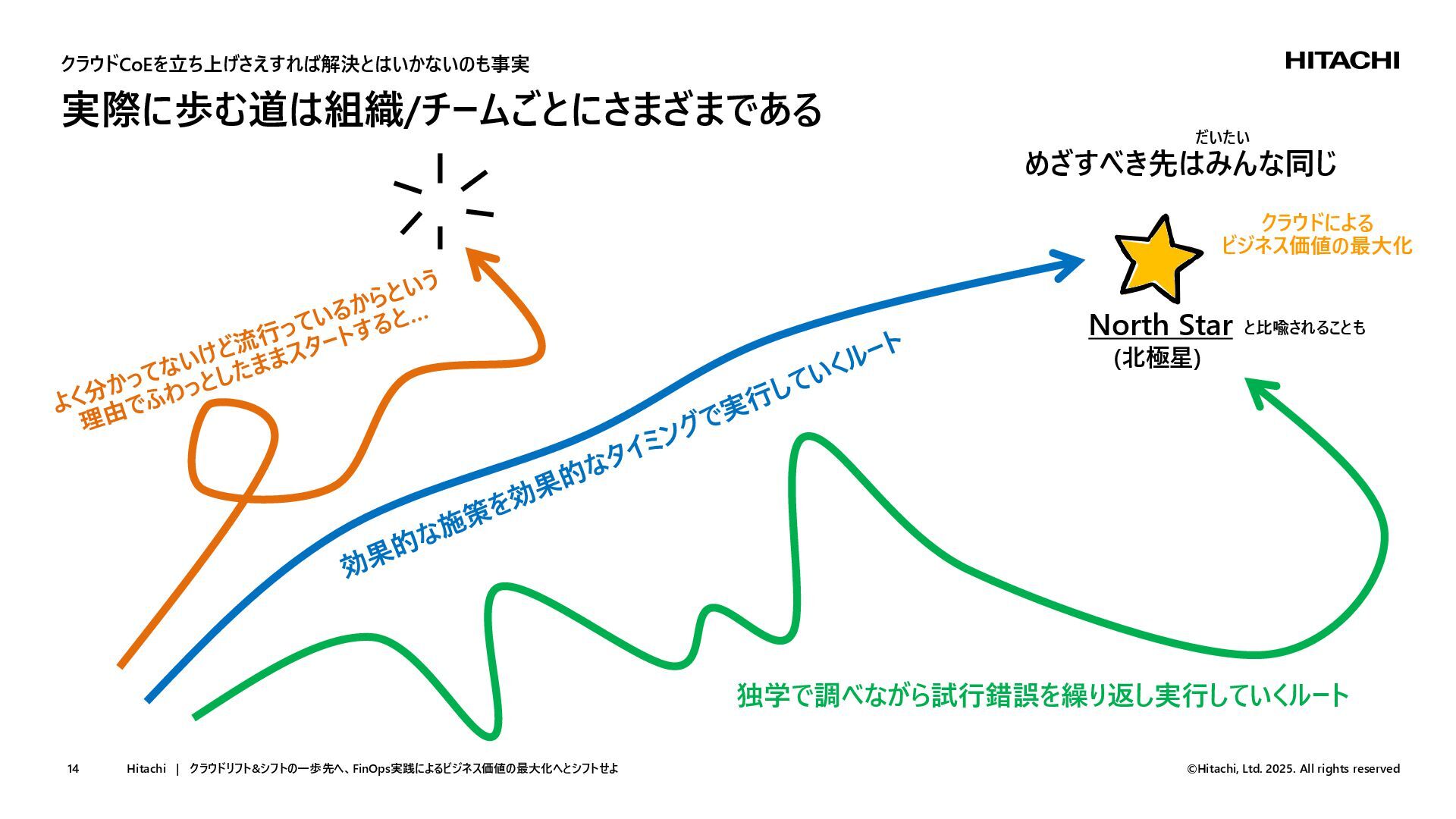 クラウドCoEを立ち上げさえすれば解決とはいかないのも事実

HITACHI

実際に歩む道は組織/チームごとにさまざまである

だいたい
めざすべき先はみんな同じ

クラウドによる
ビジネス価値の最大化

North Star と比喩されることも
(北極星)

よく分かってないけど流行っているからという
理由でふわっとしたままスタートすると…

効果的な施策を効果的なタイミングで実行していくルート

独学で調べながら試行錯誤を繰り返し実行していくルート

14 Hitachi | クラウドリフト&シフトの一歩先へ、FinOps実践によるビジネス価値の最大化へとシフトせよ

©Hitachi, Ltd. 2025. All rights reserved